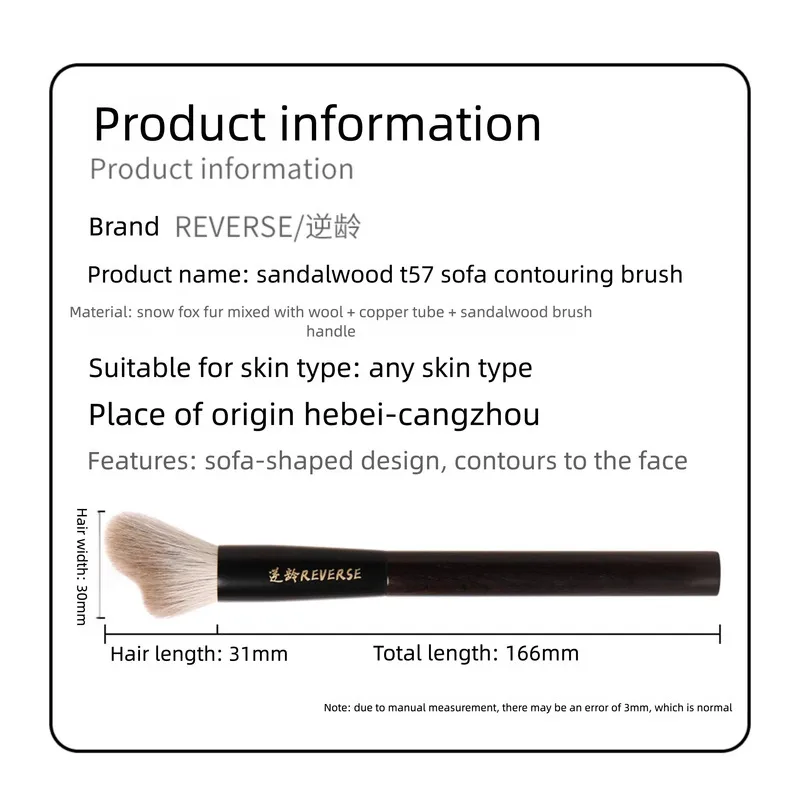 Product information

Product information

Brand REVERSE/逆龄

Product name: sandalwood t57 sofa contouring brush

Material: snow fox fur mixed with wool + copper tube + sandalwood brush handle

Suitable for skin type: any skin type

Place of origin hebei-cangzhou

Features: sofa-shaped design, contours to the face

Hair width: 30mm

逆龄REVERSE

Hair length: 31mm

Total length: 166mm

Note: due to manual measurement, there may be an error of 3mm, which is normal